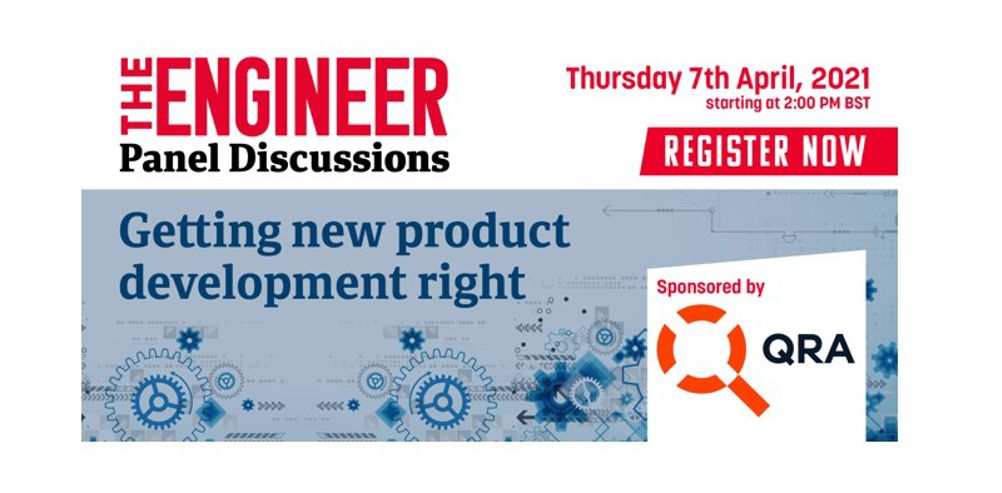 THE ENGINEER
Panel Discussions

Thursday 7th April, 2021
starting at 2:00 PM BST

REGISTER NOW

Getting new product development right

Sponsored by

QRA